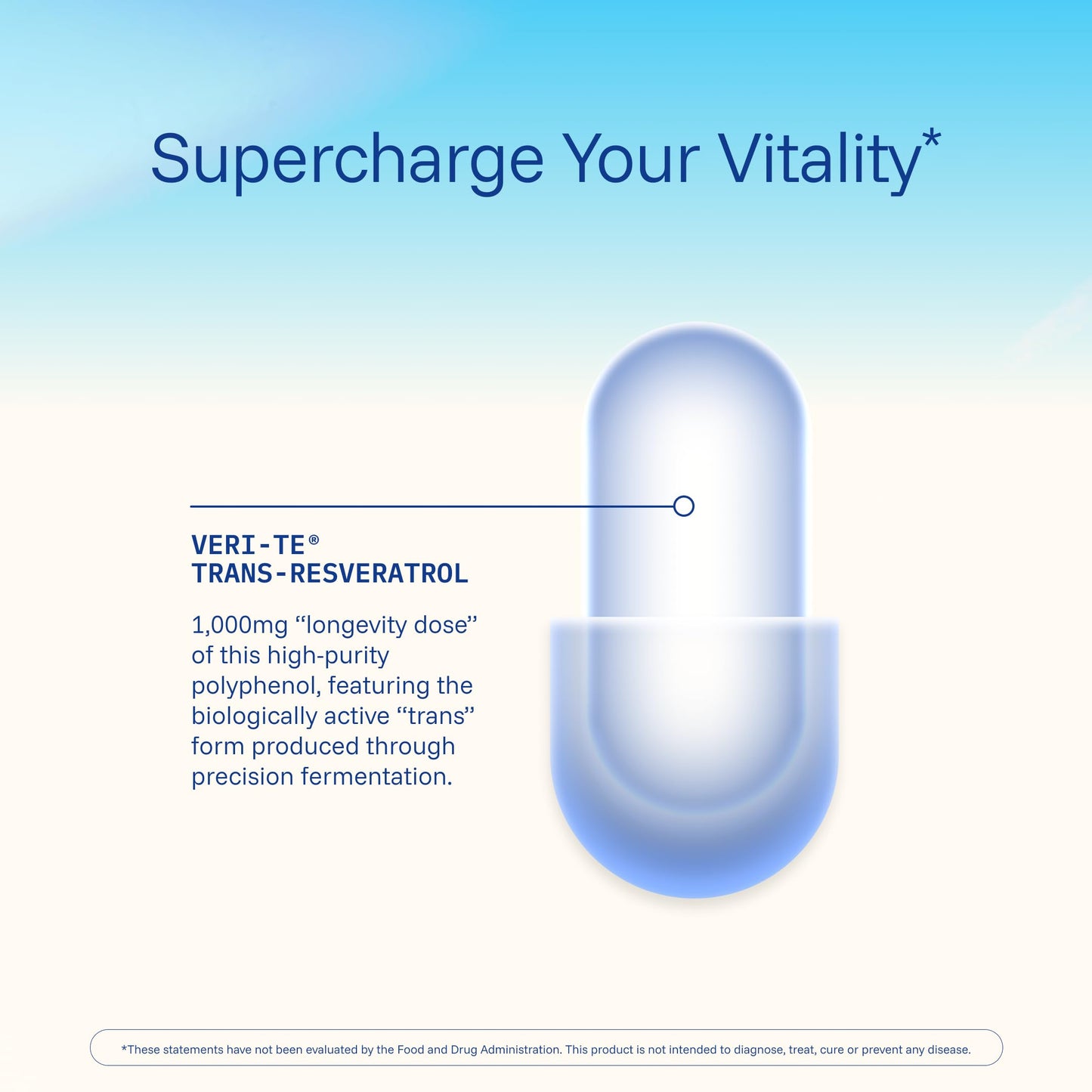 Supercharge Your Vitality*

VERI-TE®
TRANS-RESVERATROL

1,000mg “longevity dose” of this high-purity polyphenol, featuring the biologically active “trans” form produced through precision fermentation.

*These statements have not been evaluated by the Food and Drug Administration. This product is not intended to diagnose, treat, cure or prevent any disease.